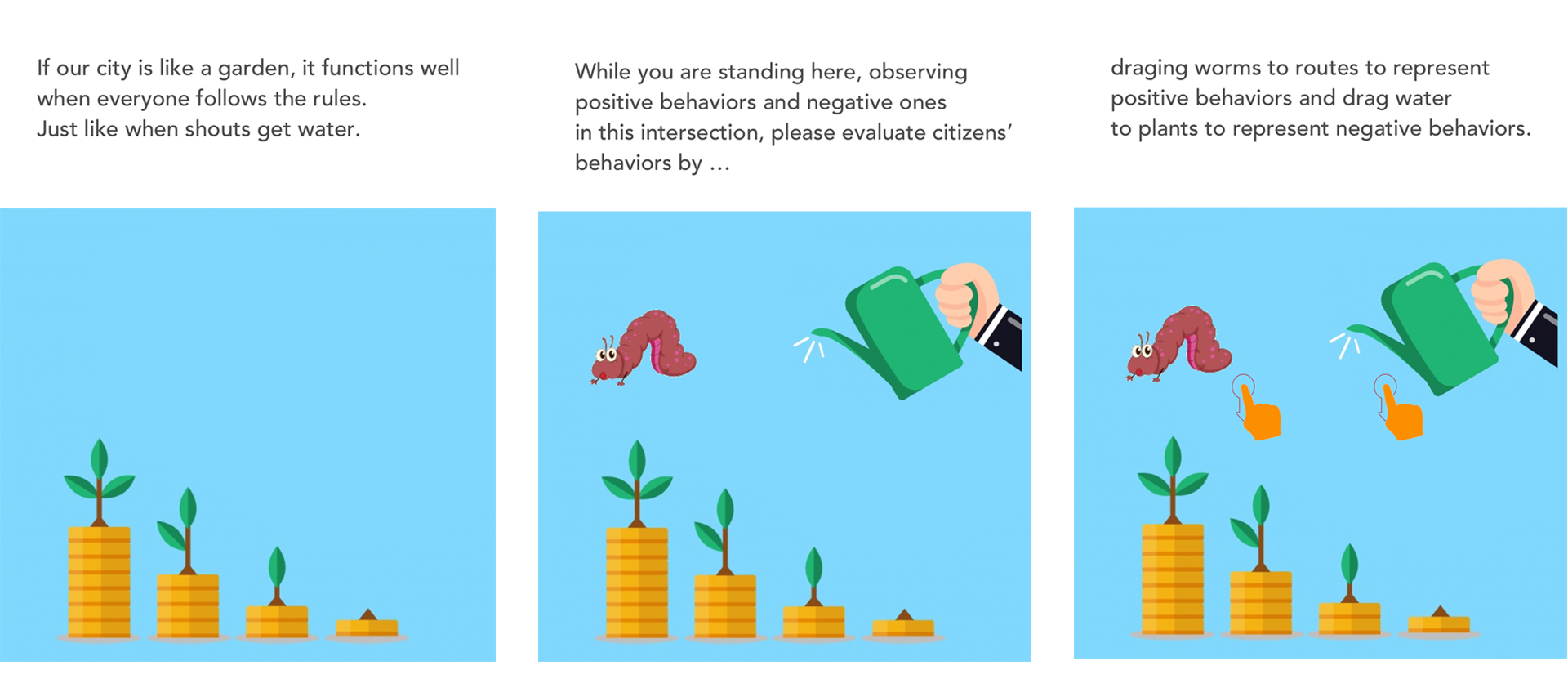 If our city is like a garden, it functions well when everyone follows the rules.
Just like when shouts get water.

While you are standing here, observing positive behaviors and negative ones in this intersection, please evaluate citizens' behaviors by ...

draging worms to routes to represent positive behaviors and drag water to plants to represent negative behaviors.